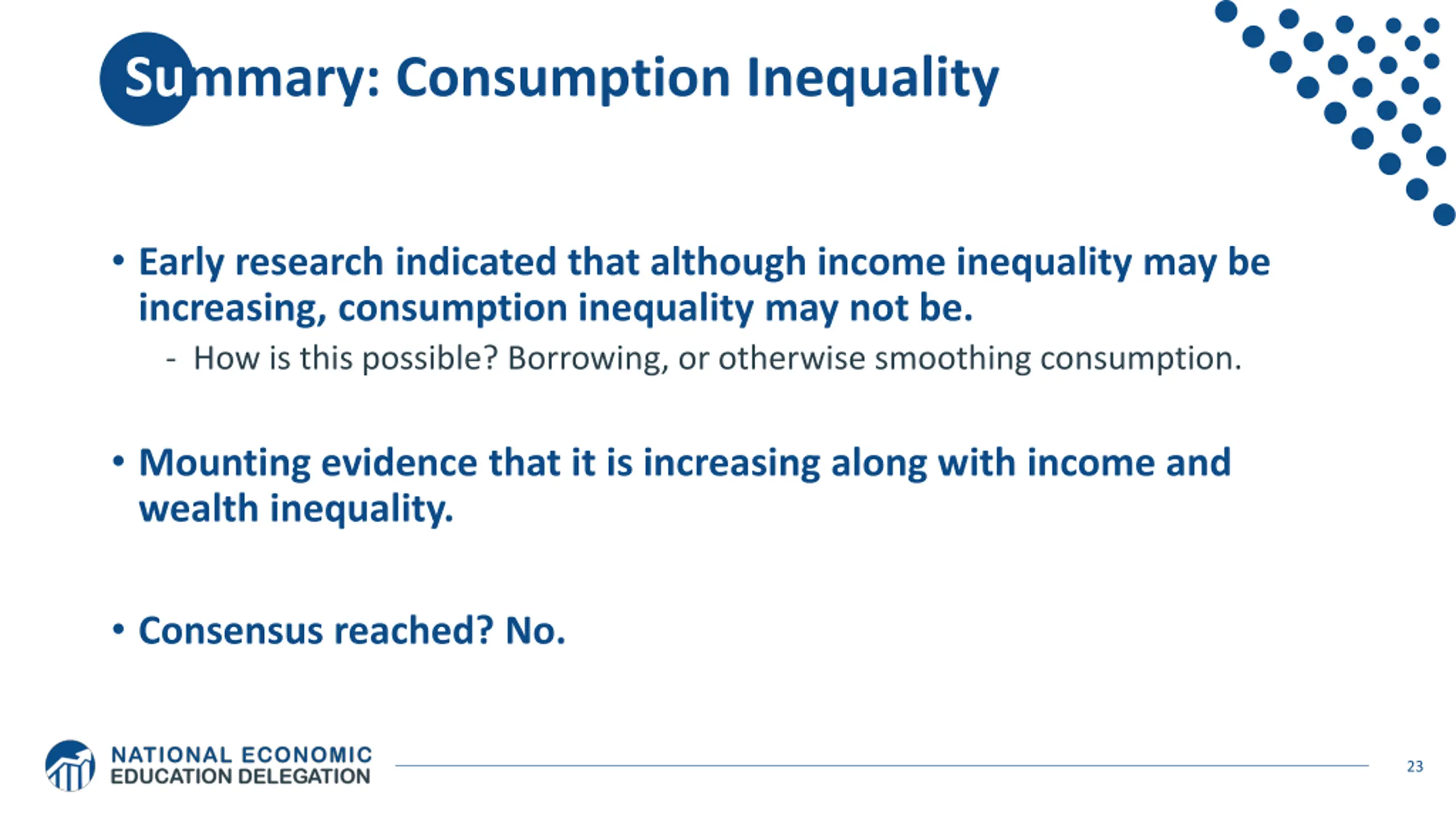 Summary: Consumption Inequality

• Early research indicated that although income inequality may be increasing, consumption inequality may not be.

- How is this possible? Borrowing, or otherwise smoothing consumption.

• Mounting evidence that it is increasing along with income and wealth inequality.

• Consensus reached? No.

NATIONAL ECONOMIC EDUCATION DELEGATION

23